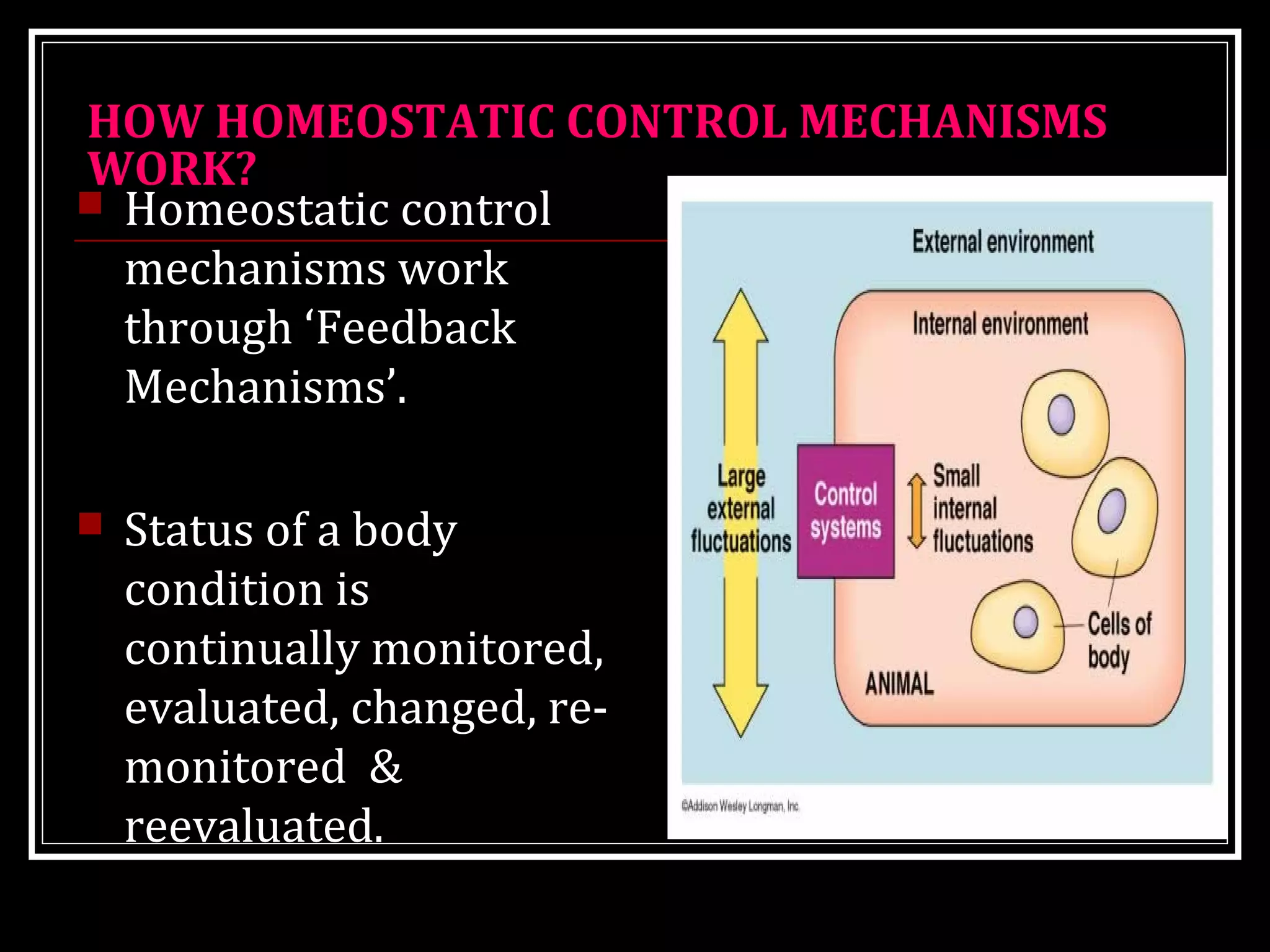 HOW HOMEOSTATIC CONTROL MECHANISMS WORK?

Homeostatic control mechanisms work through ‘Feedback Mechanisms’.

Status of a body condition is continually monitored, evaluated, changed, re-monitored & reevaluated.

External environment

Internal environment

Large external fluctuations

Control systems

Small internal fluctuations

Cells of body

ANIMAL

©Addison Wesley Longman, Inc.